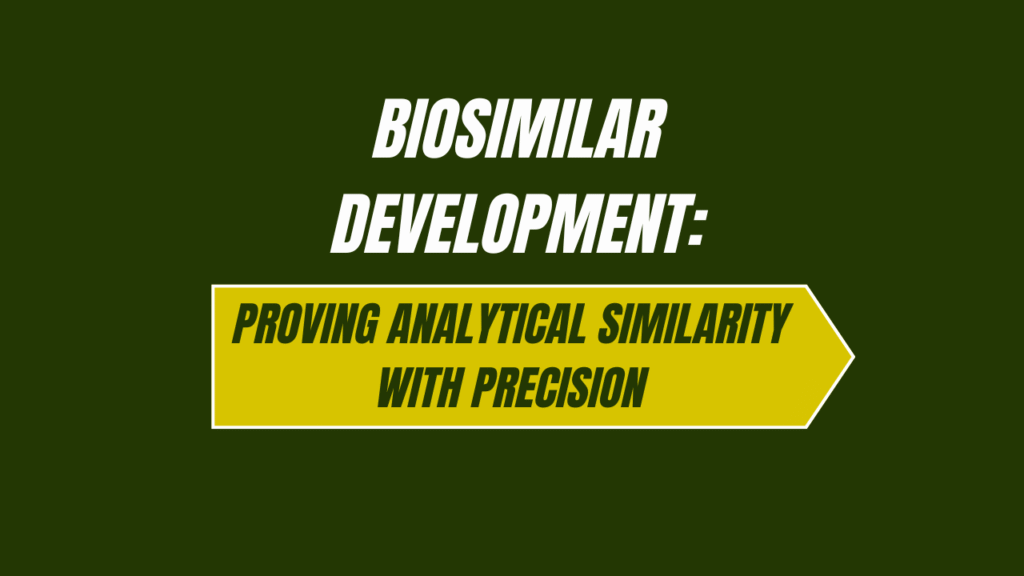 BIOSIMILAR DEVELOPMENT:

PROVING ANALYTICAL SIMILARITY WITH PRECISION